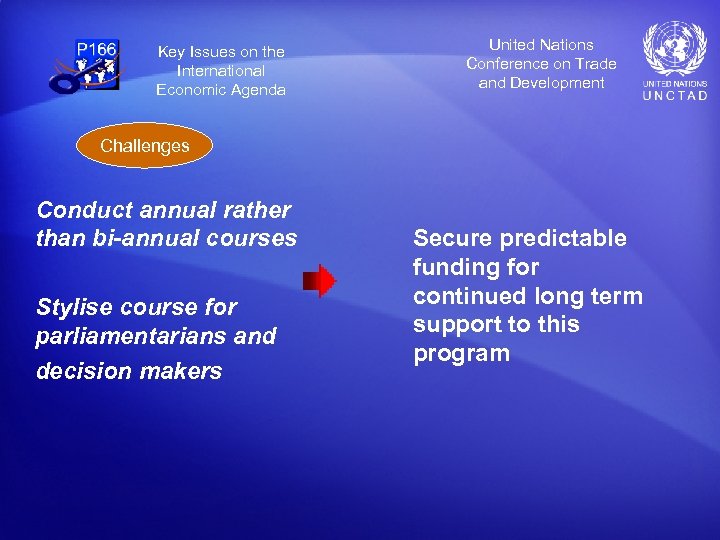 P166

Key Issues on the International Economic Agenda

United Nations Conference on Trade and Development

UNITED NATIONS
UNCTAD

Challenges

Conduct annual rather than bi-annual courses

Stylise course for parliamentarians and decision makers

Secure predictable funding for continued long term support to this program